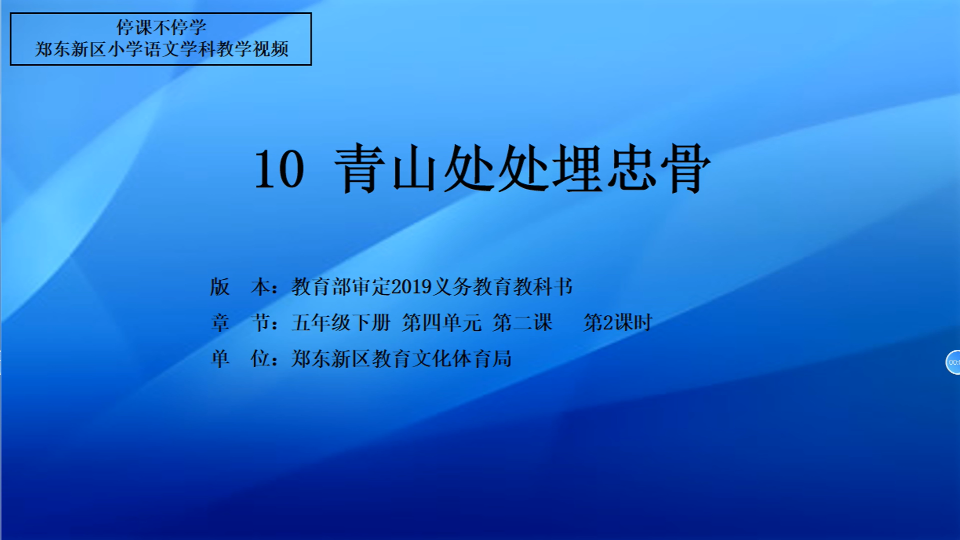 停课不停学
郑东新区小学语文学科教学视频

10 青山处处埋忠骨

版　本：教育部审定2019义务教育教科书
章　节：五年级下册 第四单元 第二课　第2课时
单　位：郑东新区教育文化体育局